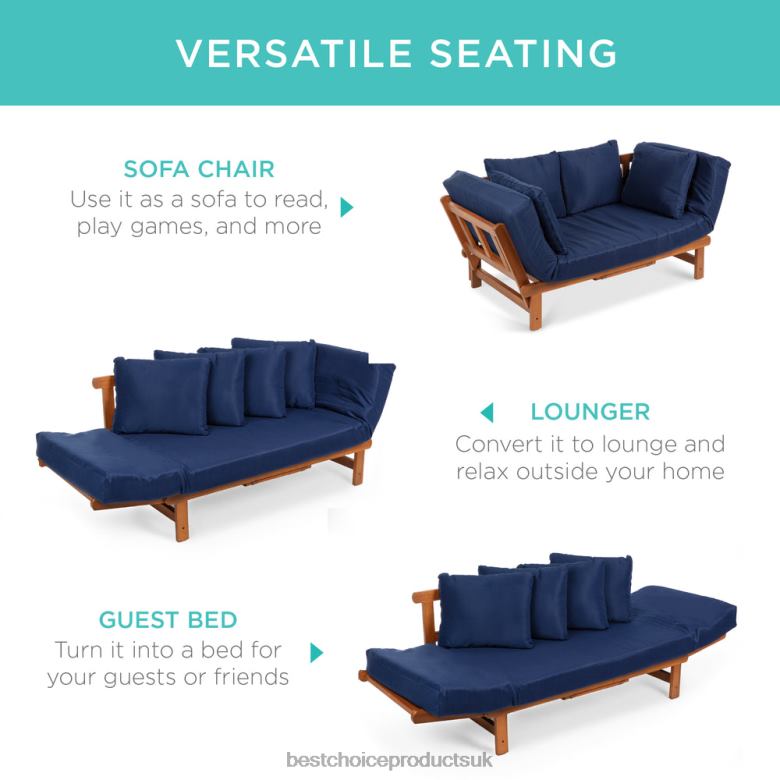 VERSATILE SEATING

SOFA CHAIR
Use it as a sofa to read, play games, and more

LOUNGER
Convert it to lounge and relax outside your home

GUEST BED
Turn it into a bed for your guests or friends

bestchoiceproductsuk